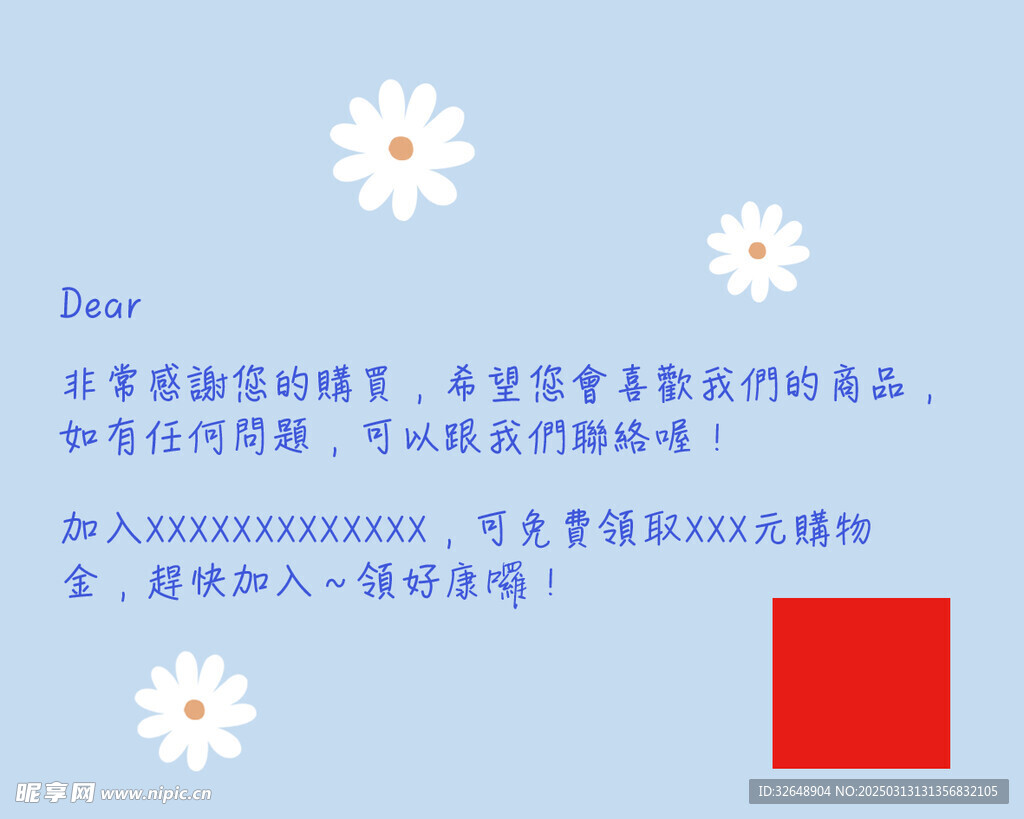 Dear

非常感謝您的購買，希望您會喜歡我們的商品，如有任何問題，可以跟我們聯絡喔！

加入XXXXXXXXXXXXX，可免費領取XXX元購物金，趕快加入~領好康囉！

昵享网 www.nipic.cn

ID:32648904 NO:20250313131356832105